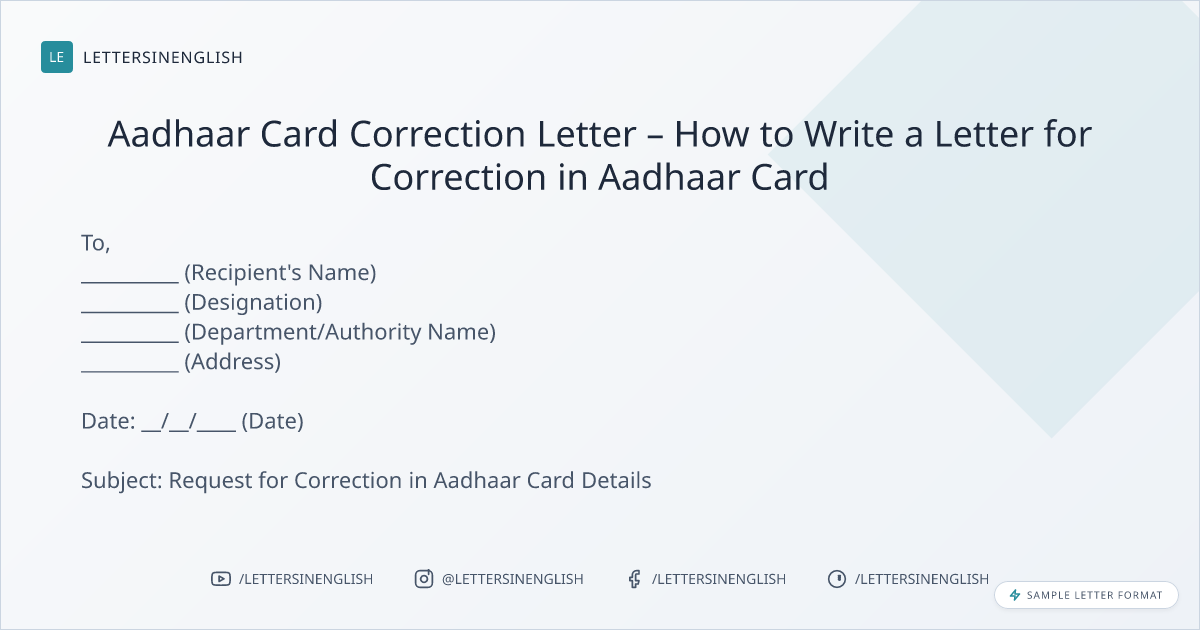 LE LETTERSINENGLISH

Aadhaar Card Correction Letter – How to Write a Letter for Correction in Aadhaar Card

To,
__________ (Recipient's Name)
__________ (Designation)
__________ (Department/Authority Name)
__________ (Address)

Date: __/__/____ (Date)

Subject: Request for Correction in Aadhaar Card Details

/LETTERSINENGLISH @LETTERSINENGLISH /LETTERSINENGLISH /LETTERSINENGLISH

SAMPLE LETTER FORMAT